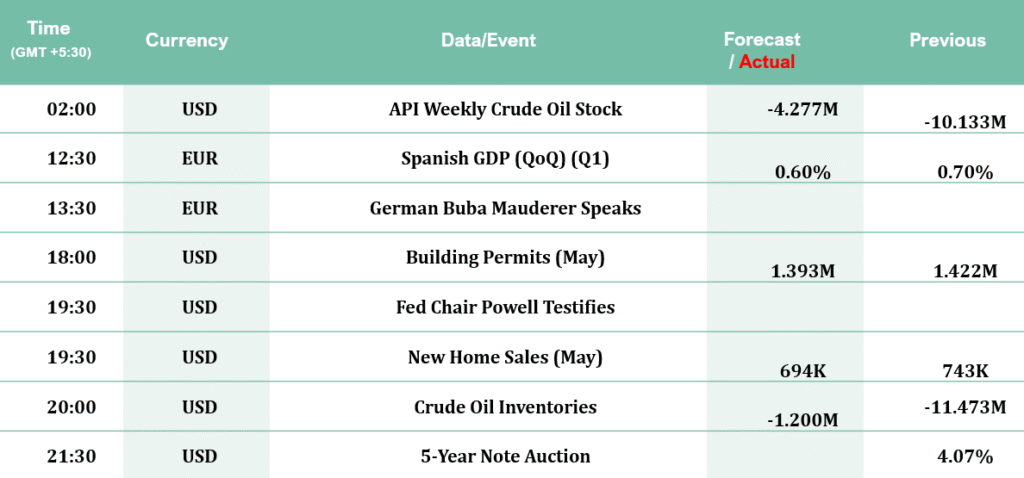 | Time (GMT +5:30) | Currency | Data/Event | Forecast / Actual | Previous |
|---|---|---|---|---|
| 02:00 | USD | API Weekly Crude Oil Stock | -4.277M | -10.133M |
| 12:30 | EUR | Spanish GDP (QoQ) (Q1) | 0.60% | 0.70% |
| 13:30 | EUR | German Buba Mauderer Speaks | | |
| 18:00 | USD | Building Permits (May) | 1.393M | 1.422M |
| 19:30 | USD | Fed Chair Powell Testifies | | |
| 19:30 | USD | New Home Sales (May) | 694K | 743K |
| 20:00 | USD | Crude Oil Inventories | -1.200M | -11.473M |
| 21:30 | USD | 5-Year Note Auction | | 4.07% |